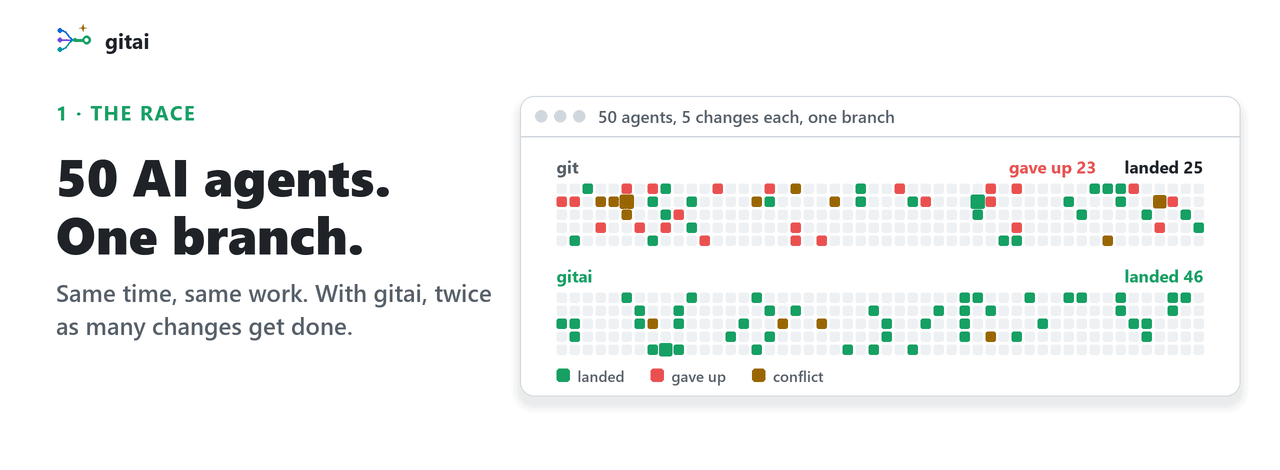 gitai

1 · THE RACE

50 AI agents.
One branch.

Same time, same work. With gitai, twice as many changes get done.

50 agents, 5 changes each, one branch

git

gave up 23

landed 25

gitai

landed 46

landed

gave up

conflict